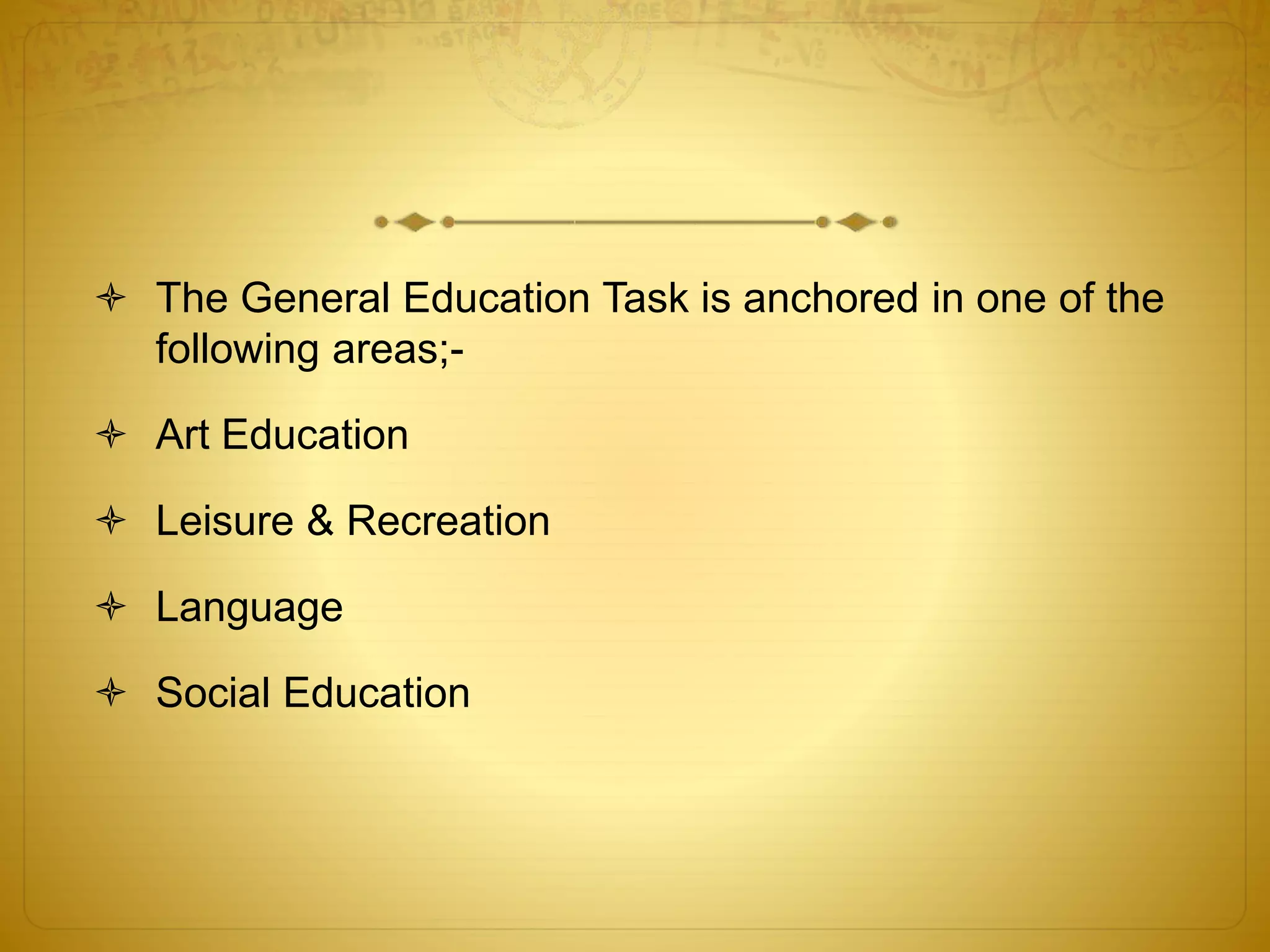 The General Education Task is anchored in one of the following areas;-

Art Education

Leisure & Recreation

Language

Social Education